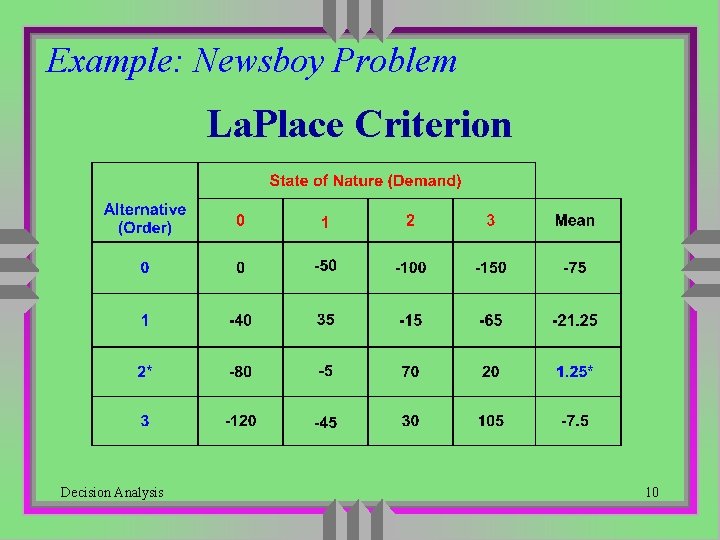 Example: Newsboy Problem

LaPlace Criterion

| Alternative (Order) | State of Nature (Demand) | | | | |
|---|---|---|---|---|---|
| | 0 | 1 | 2 | 3 | Mean |
| 0 | 0 | -50 | -100 | -150 | -75 |
| 1 | -40 | 35 | -15 | -65 | -21.25 |
| 2* | -80 | -5 | 70 | 20 | 1.25* |
| 3 | -120 | -45 | 30 | 105 | -7.5 |

Decision Analysis

10